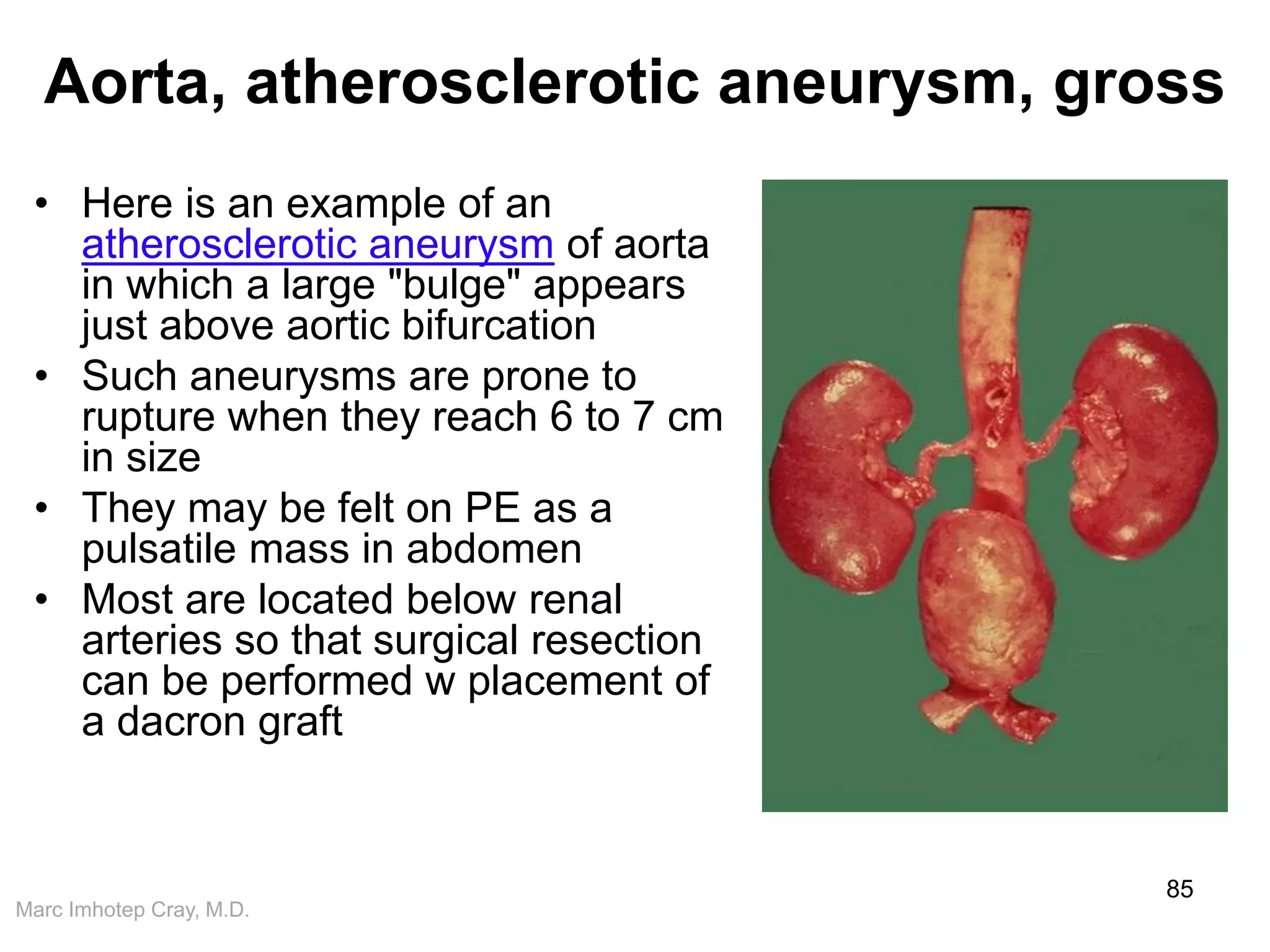 Aorta, atherosclerotic aneurysm, gross

• Here is an example of an atherosclerotic aneurysm of aorta in which a large "bulge" appears just above aortic bifurcation
• Such aneurysms are prone to rupture when they reach 6 to 7 cm in size
• They may be felt on PE as a pulsatile mass in abdomen
• Most are located below renal arteries so that surgical resection can be performed w placement of a dacron graft

85

Marc Imhotep Cray, M.D.